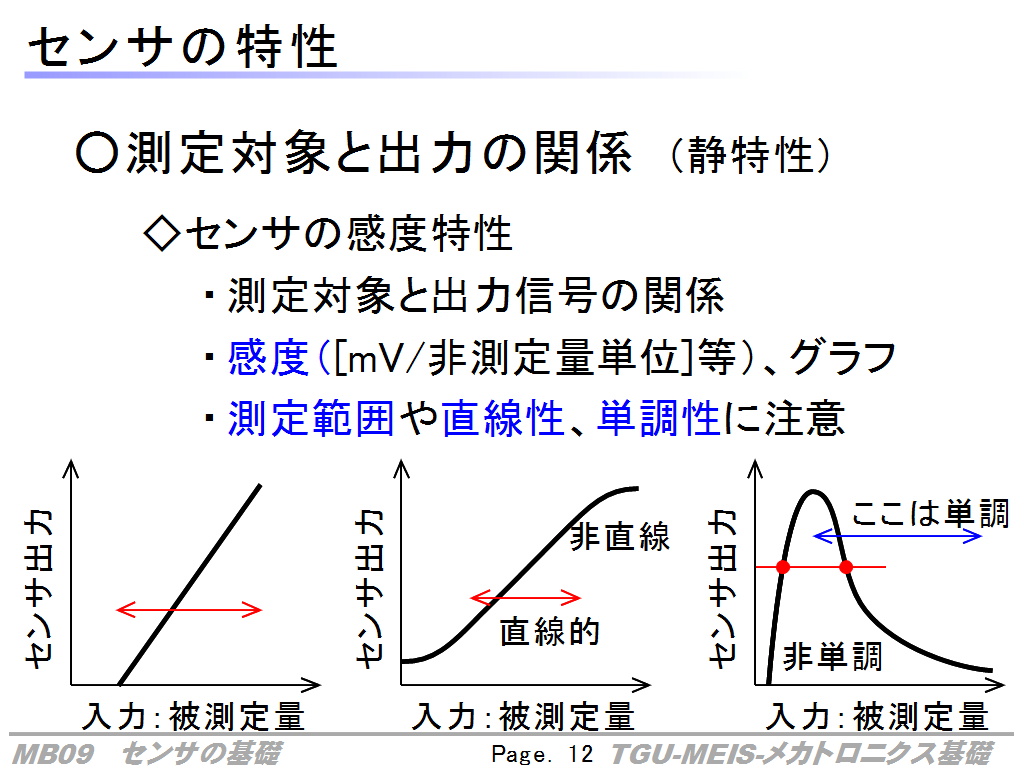 センサの特性

○測定対象と出力の関係 (静特性)

◇センサの感度特性

・測定対象と出力信号の関係

・感度([mV/非測定量単位]等)、グラフ

・測定範囲や直線性、単調性に注意

センサ出力

入力:被測定量

センサ出力

非直線

直線的

入力:被測定量

センサ出力

ここは単調

非単調

入力:被測定量

MB09 センサの基礎

Page. 12

TGU-MEIS-メカトロニクス基礎